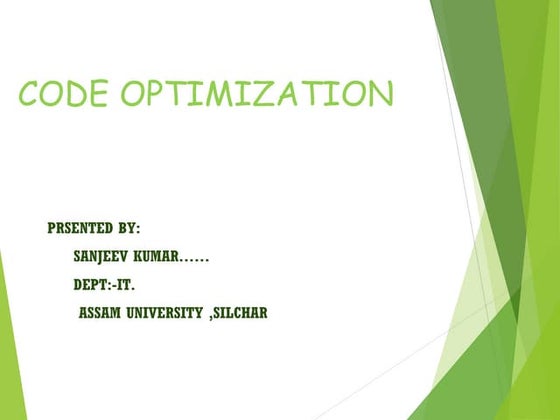 CODE OPTIMIZATION

PRSENTED BY:

SANJEEV KUMAR……

DEPT:-IT.

ASSAM UNIVERSITY ,SILCHAR